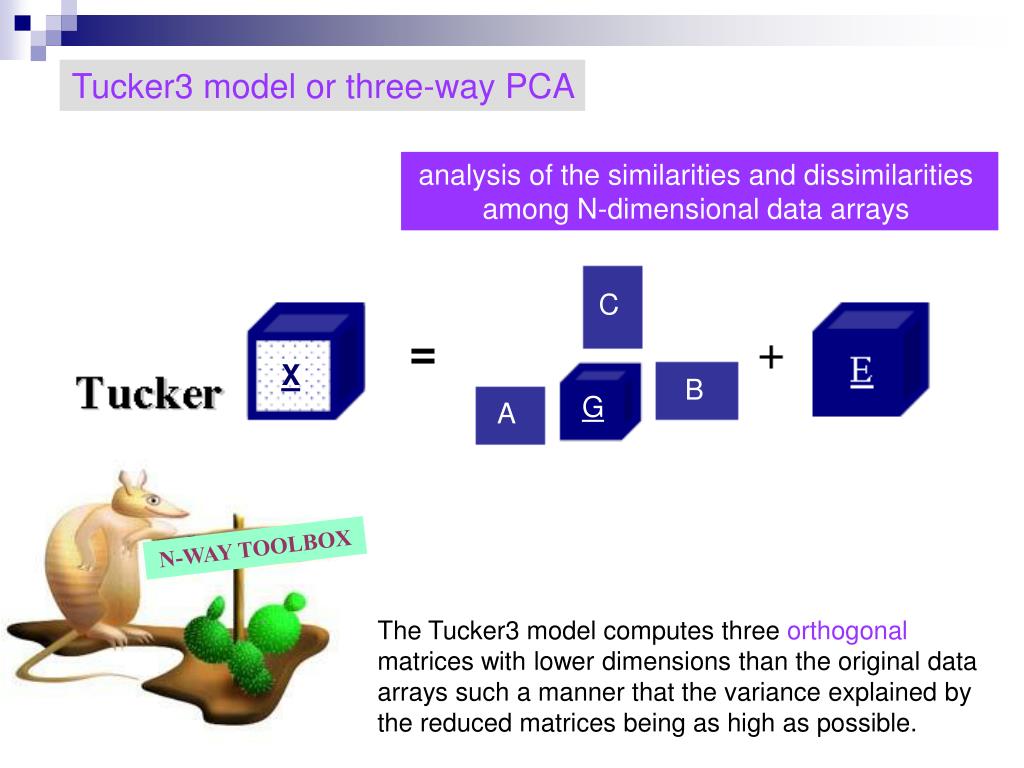 Tucker3 model or three-way PCA

analysis of the similarities and dissimilarities among N-dimensional data arrays

Tucker

X

=

C

A

G

B

+

E

N-WAY TOOLBOX

The Tucker3 model computes three orthogonal matrices with lower dimensions than the original data arrays such a manner that the variance explained by the reduced matrices being as high as possible.